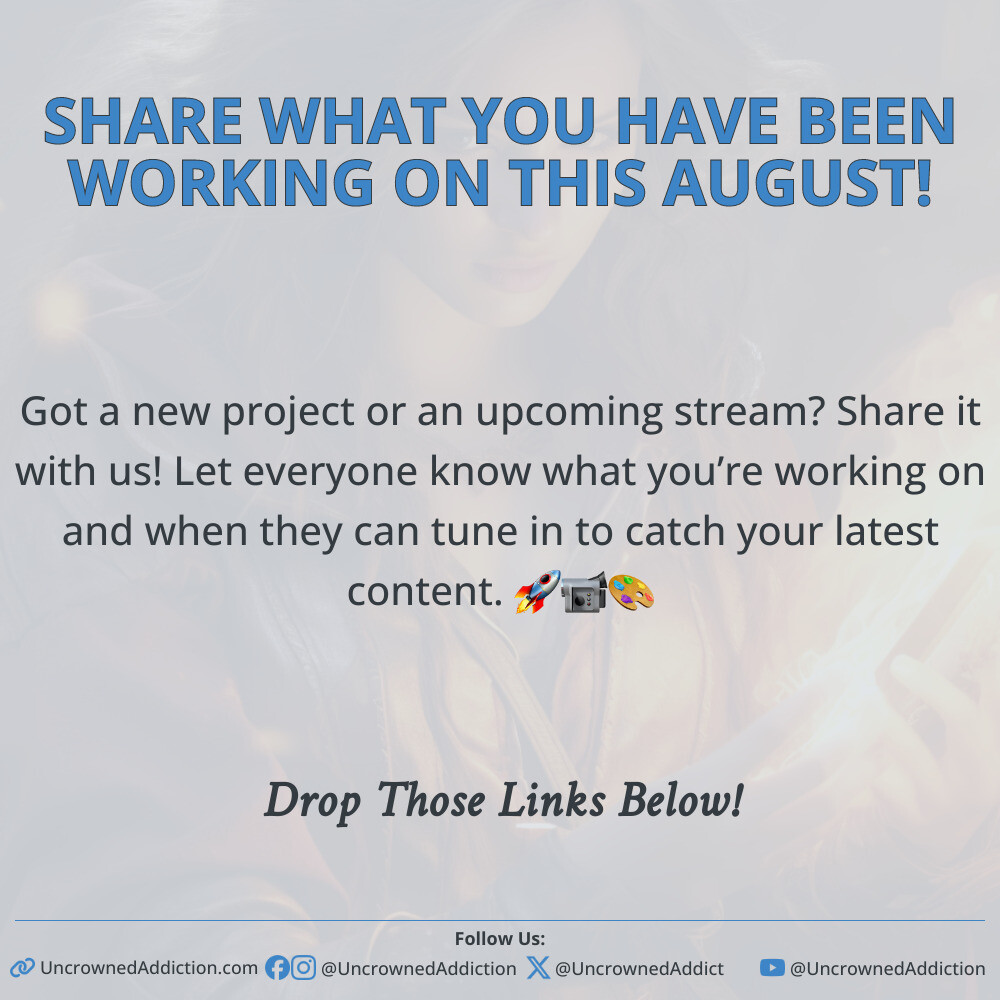 SHARE WHAT YOU HAVE BEEN WORKING ON THIS AUGUST!

Got a new project or an upcoming stream? Share it with us! Let everyone know what you're working on and when they can tune in to catch your latest content. 🚀📹🎨

Drop Those Links Below!

Follow Us:

UncrownedAddiction.com @UncrownedAddiction @UncrownedAddict @UncrownedAddiction